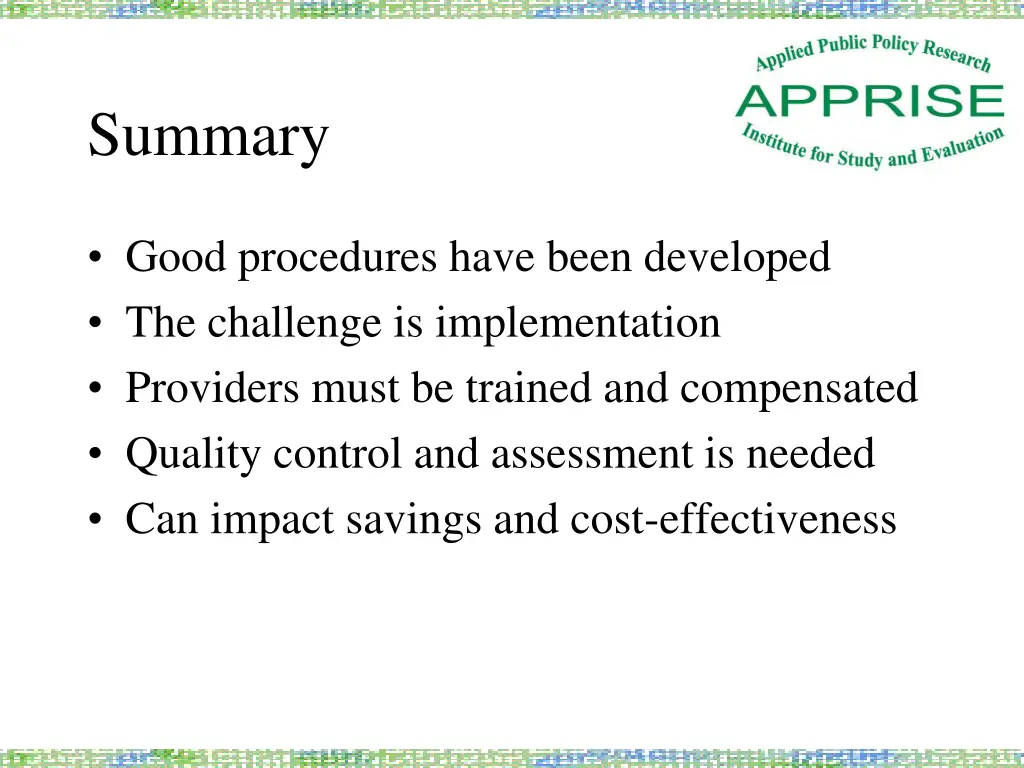 Applied Public Policy Research
APPRISE
Institute for Study and Evaluation

Summary

• Good procedures have been developed
• The challenge is implementation
• Providers must be trained and compensated
• Quality control and assessment is needed
• Can impact savings and cost-effectiveness